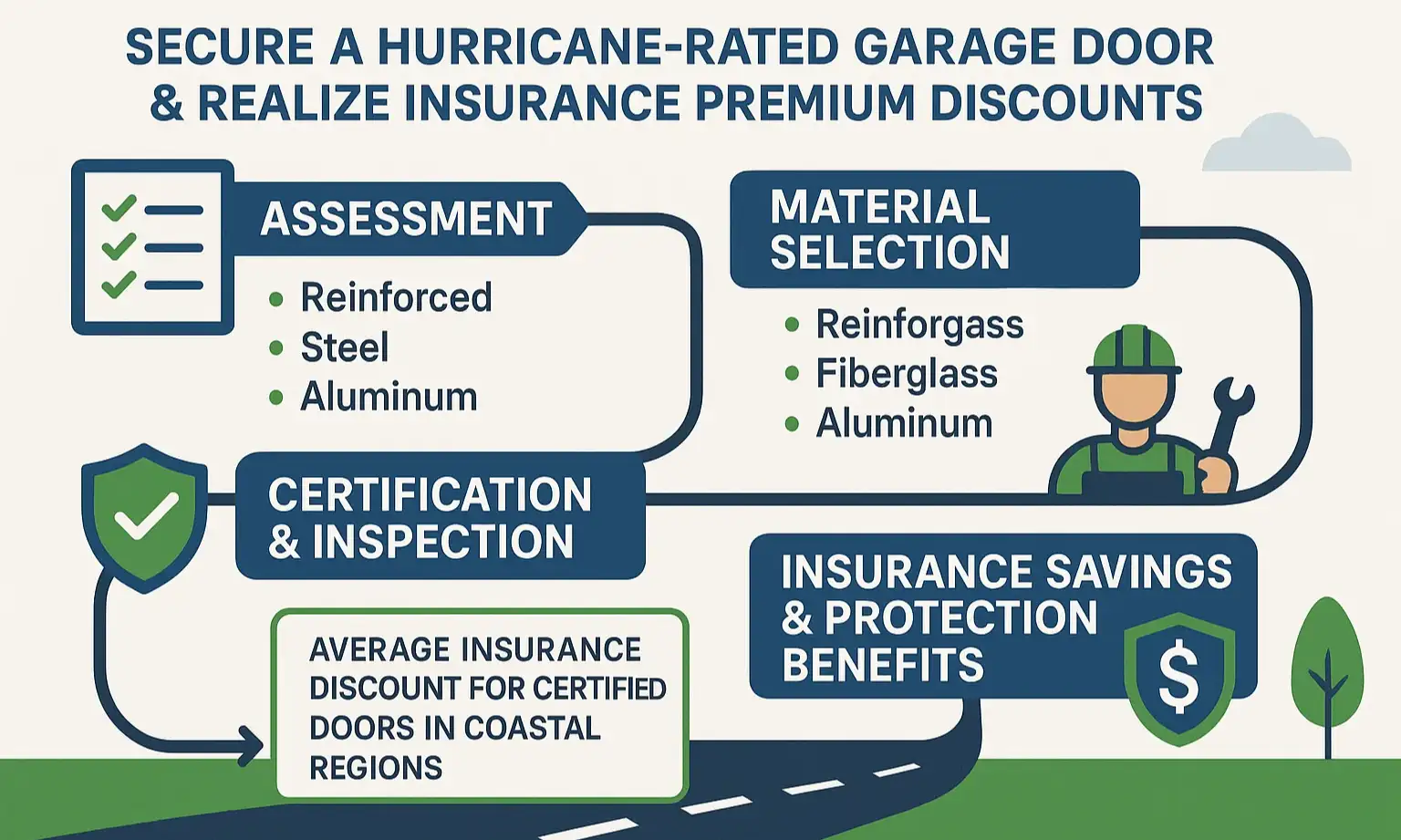 SECURE A HURRICANE-RATED GARAGE DOOR & REALIZE INSURANCE PREMIUM DISCOUNTS

ASSESSMENT

• Reinforced
• Steel
• Aluminum

MATERIAL SELECTION

• Reinforgass
• Fiberglass
• Aluminum

CERTIFICATION & INSPECTION

AVERAGE INSURANCE DISCOUNT FOR CERTIFIED DOORS IN COASTAL REGIONS

INSURANCE SAVINGS & PROTECTION BENEFITS

$